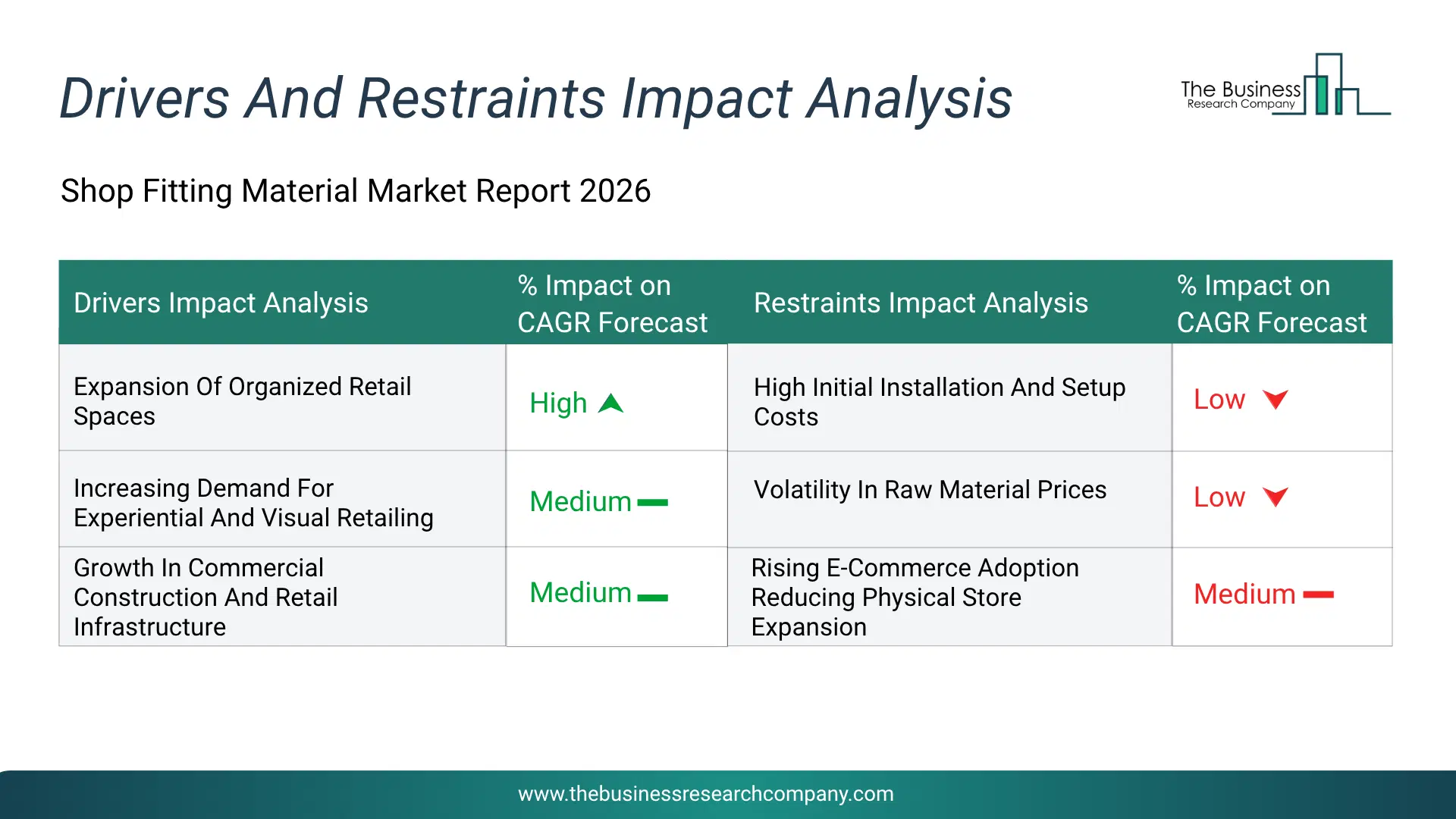 Drivers And Restraints Impact Analysis

The Business Research Company

Shop Fitting Material Market Report 2026

| Drivers Impact Analysis | % Impact on CAGR Forecast | Restraints Impact Analysis | % Impact on CAGR Forecast |
|---|---|---|---|
| Expansion Of Organized Retail Spaces | High | High Initial Installation And Setup Costs | Low |
| Increasing Demand For Experiential And Visual Retailing | Medium | Volatility In Raw Material Prices | Low |
| Growth In Commercial Construction And Retail Infrastructure | Medium | Rising E-Commerce Adoption Reducing Physical Store Expansion | Medium |

www.thebusinessresearchcompany.com